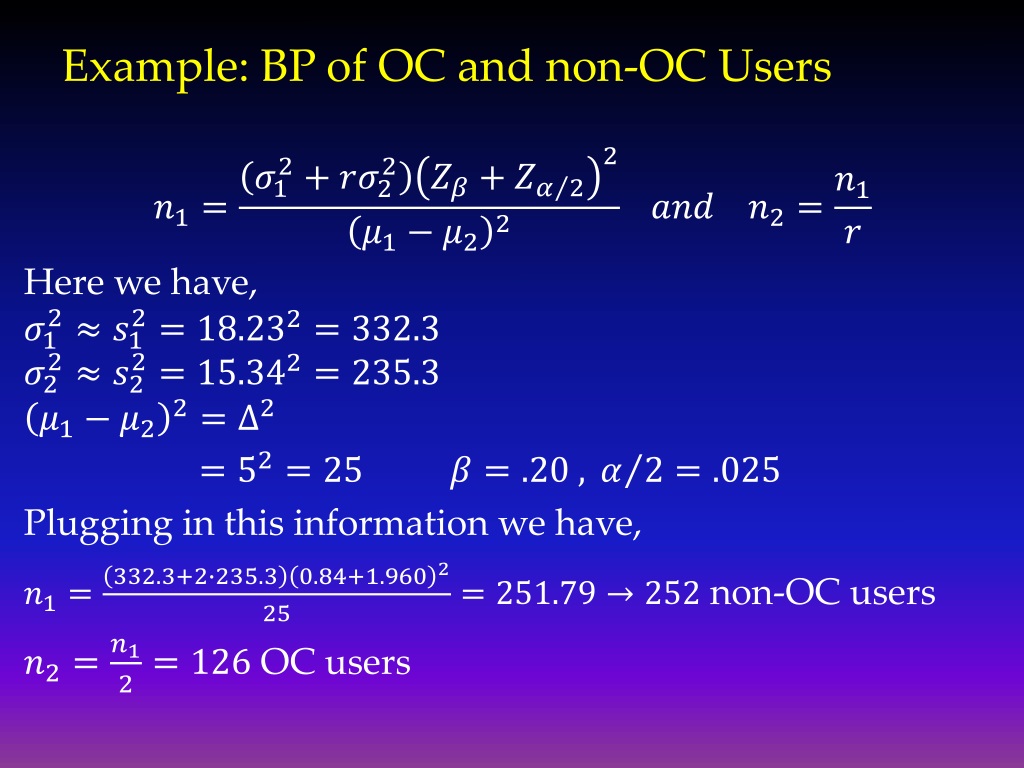 Example: BP of OC and non-OC Users

$n_1 = \frac{(\sigma_1^2 + r\sigma_2^2)(Z_\beta + Z_{\alpha/2})^2}{(\mu_1 - \mu_2)^2}$ $and$ $n_2 = \frac{n_1}{r}$

Here we have,
$\sigma_1^2 \approx s_1^2 = 18.23^2 = 332.3$
$\sigma_2^2 \approx s_2^2 = 15.34^2 = 235.3$
$(\mu_1 - \mu_2)^2 = \Delta^2$
$= 5^2 = 25$ $\beta = .20$ , $\alpha/2 = .025$

Plugging in this information we have,
$n_1 = \frac{(332.3+2\cdot235.3)(0.84+1.960)^2}{25} = 251.79 \rightarrow 252$ non-OC users
$n_2 = \frac{n_1}{2} = 126$ OC users